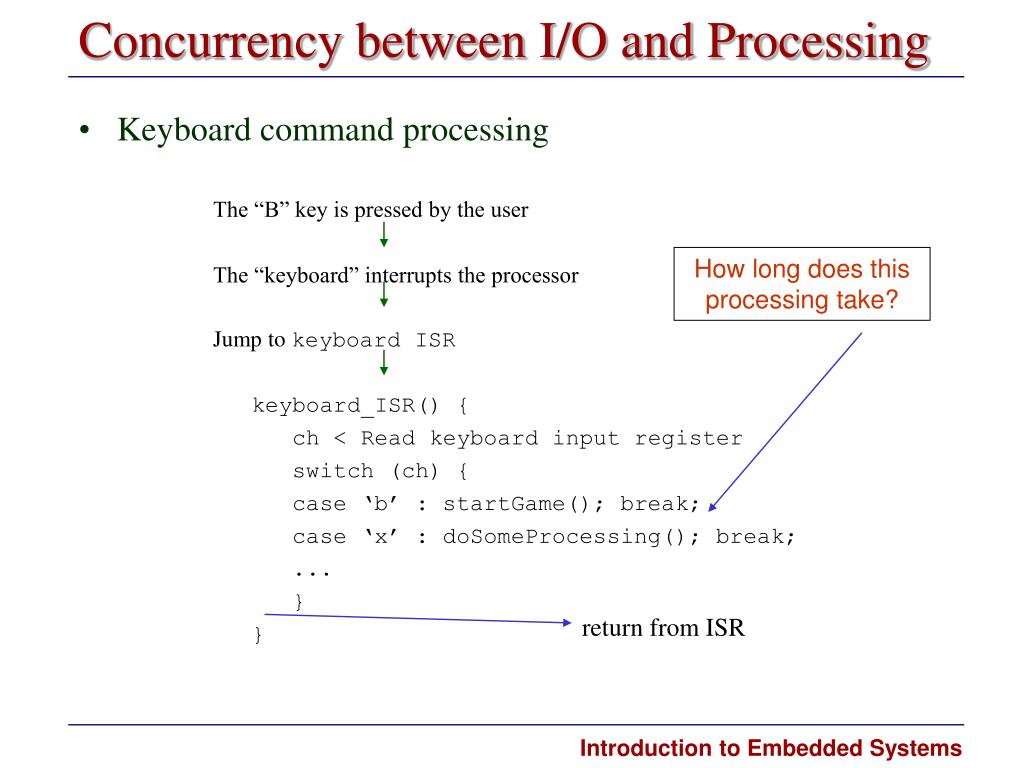 Concurrency between I/O and Processing

• Keyboard command processing

The “B” key is pressed by the user

The “keyboard” interrupts the processor

How long does this processing take?

Jump to keyboard ISR

keyboard_ISR() {
ch < Read keyboard input register
switch (ch) {
case ‘b’ : startGame(); break;
case ‘x’ : doSomeProcessing(); break;
...
}
}

return from ISR

Introduction to Embedded Systems